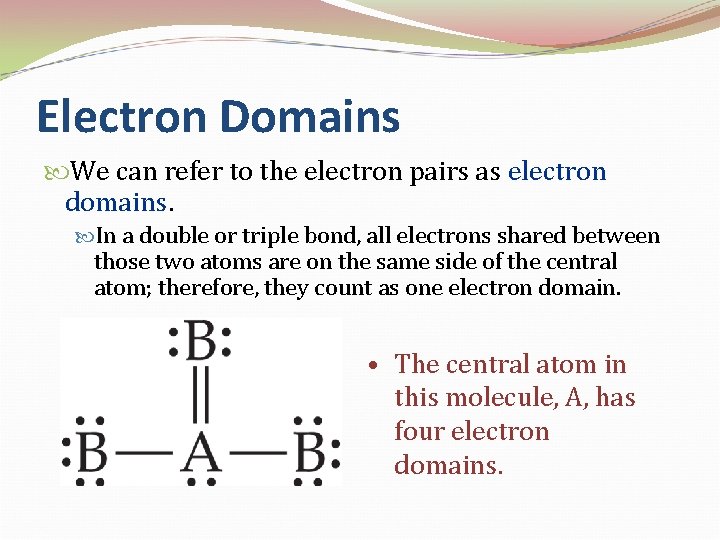 Electron Domains

We can refer to the electron pairs as electron domains.

In a double or triple bond, all electrons shared between those two atoms are on the same side of the central atom; therefore, they count as one electron domain.

B

B — A — B

• The central atom in this molecule, A, has four electron domains.